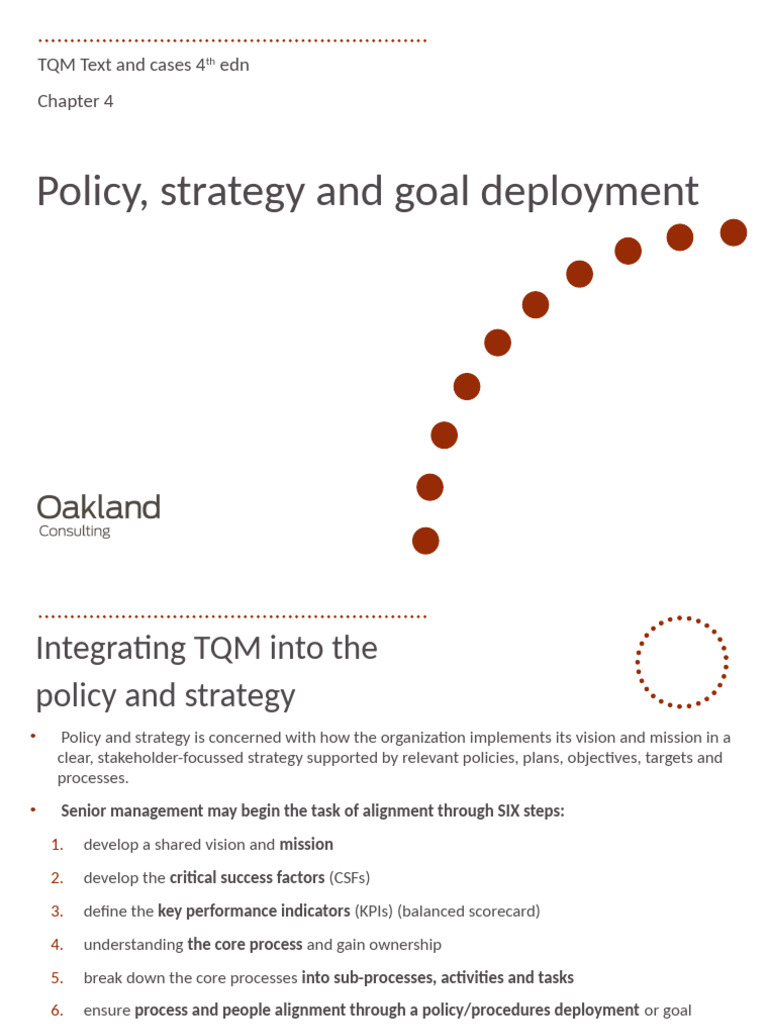 TQM Text and cases 4$^{th}$ edn

Chapter 4

Policy, strategy and goal deployment

Oakland
Consulting

Integrating TQM into the policy and strategy

• Policy and strategy is concerned with how the organization implements its vision and mission in a clear, stakeholder-focussed strategy supported by relevant policies, plans, objectives, targets and processes.

• Senior management may begin the task of alignment through SIX steps:

1. develop a shared vision and mission
2. develop the critical success factors (CSFs)
3. define the key performance indicators (KPIs) (balanced scorecard)
4. understanding the core process and gain ownership
5. break down the core processes into sub-processes, activities and tasks
6. ensure process and people alignment through a policy/procedures deployment or goal